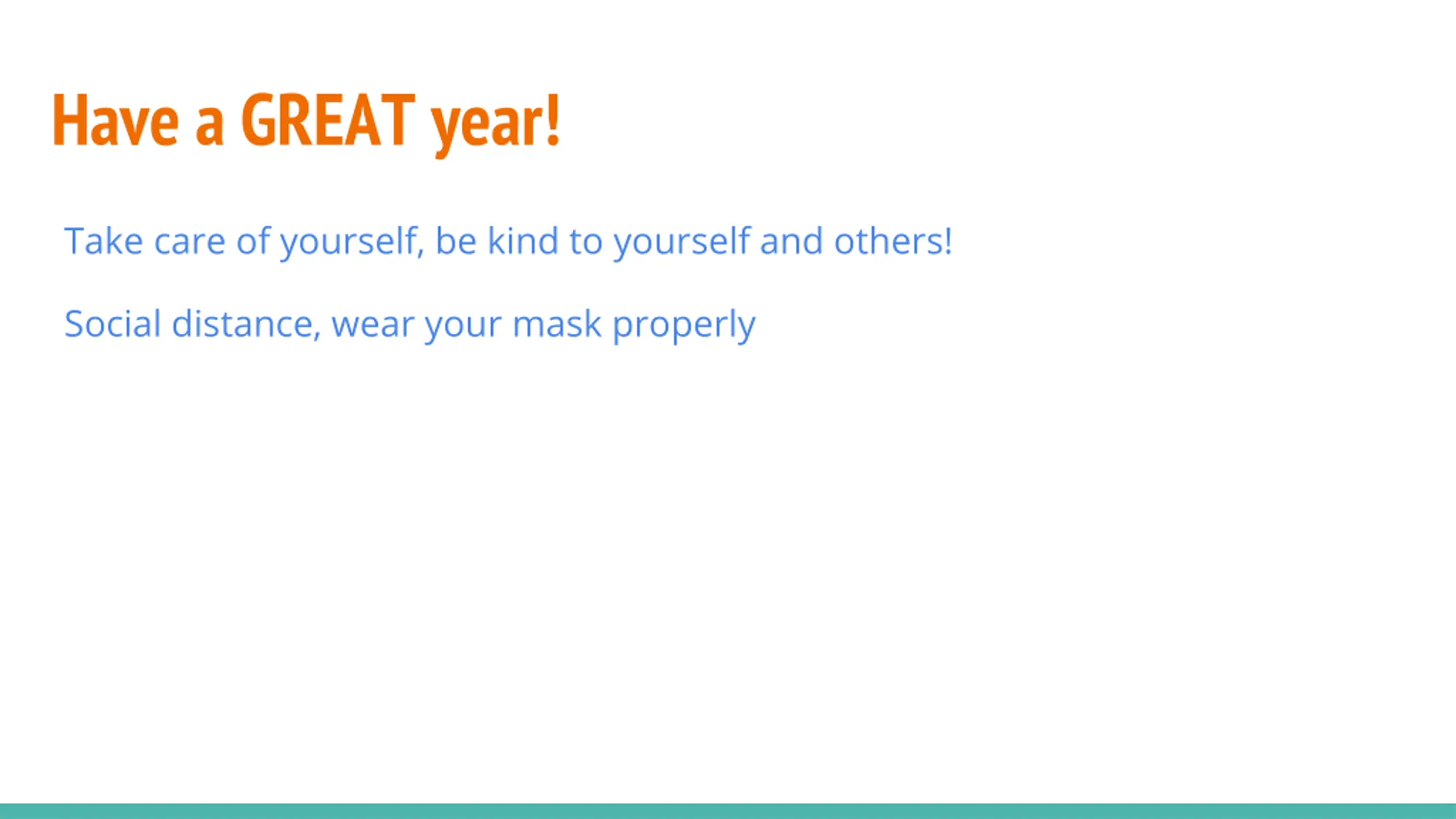 Have a GREAT year!

Take care of yourself, be kind to yourself and others!

Social distance, wear your mask properly